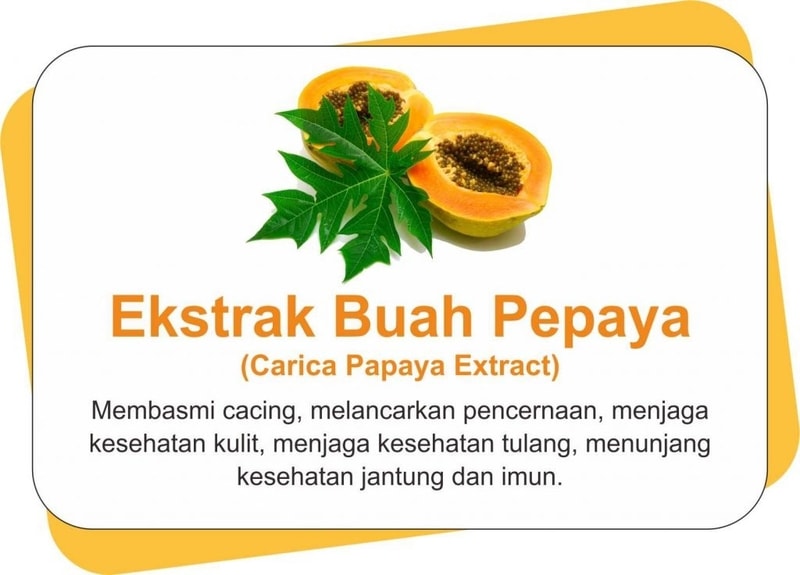 Ekstrak Buah Pepaya
(Carica Papaya Extract)

Membasmi cacing, melancarkan pencernaan, menjaga kesehatan kulit, menjaga kesehatan tulang, menunjang kesehatan jantung dan imun.